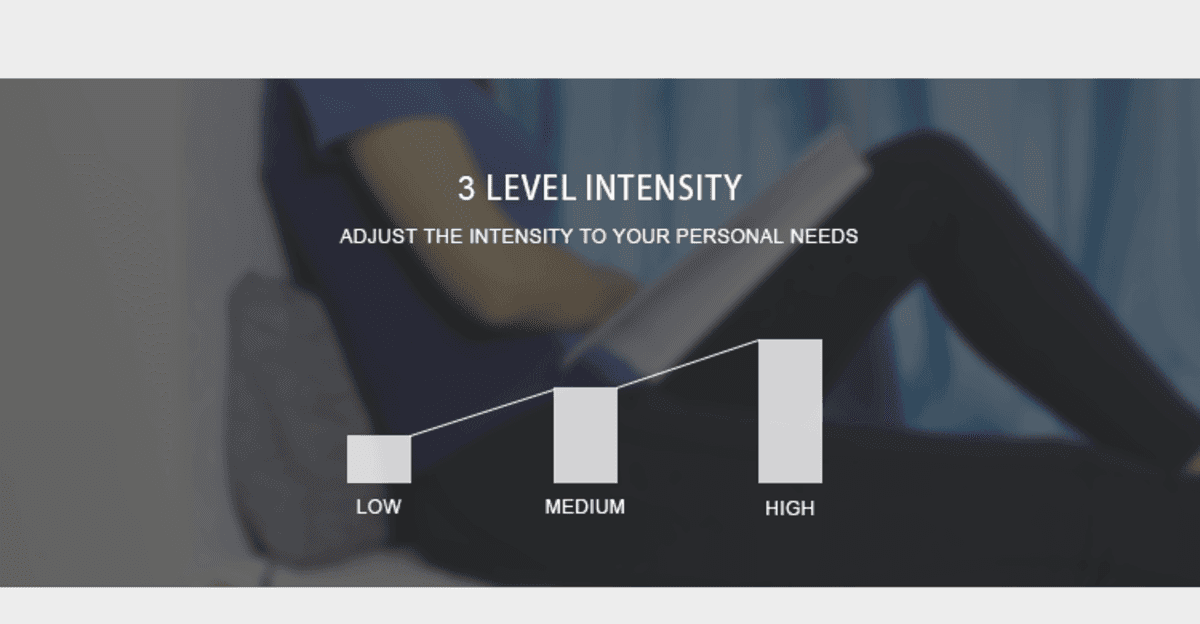 3 LEVEL INTENSITY

ADJUST THE INTENSITY TO YOUR PERSONAL NEEDS

LOW

MEDIUM

HIGH